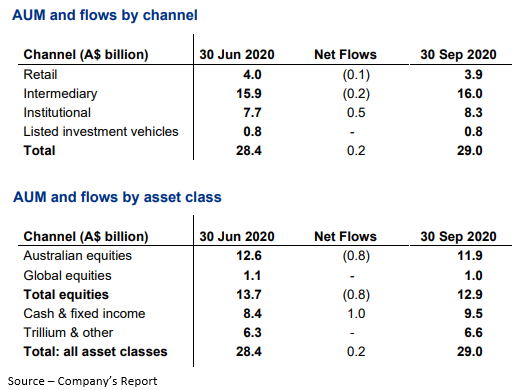 AUM and flows by channel

| Channel (A$ billion) | 30 Jun 2020 | Net Flows | 30 Sep 2020 |
|---|---|---|---|
| Retail | 4.0 | (0.1) | 3.9 |
| Intermediary | 15.9 | (0.2) | 16.0 |
| Institutional | 7.7 | 0.5 | 8.3 |
| Listed investment vehicles | 0.8 | - | 0.8 |
| Total | 28.4 | 0.2 | 29.0 |

AUM and flows by asset class

| Channel (A$ billion) | 30 Jun 2020 | Net Flows | 30 Sep 2020 |
|---|---|---|---|
| Australian equities | 12.6 | (0.8) | 11.9 |
| Global equities | 1.1 | - | 1.0 |
| Total equities | 13.7 | (0.8) | 12.9 |
| Cash & fixed income | 8.4 | 1.0 | 9.5 |
| Trillium & other | 6.3 | - | 6.6 |
| Total: all asset classes | 28.4 | 0.2 | 29.0 |

Source – Company's Report